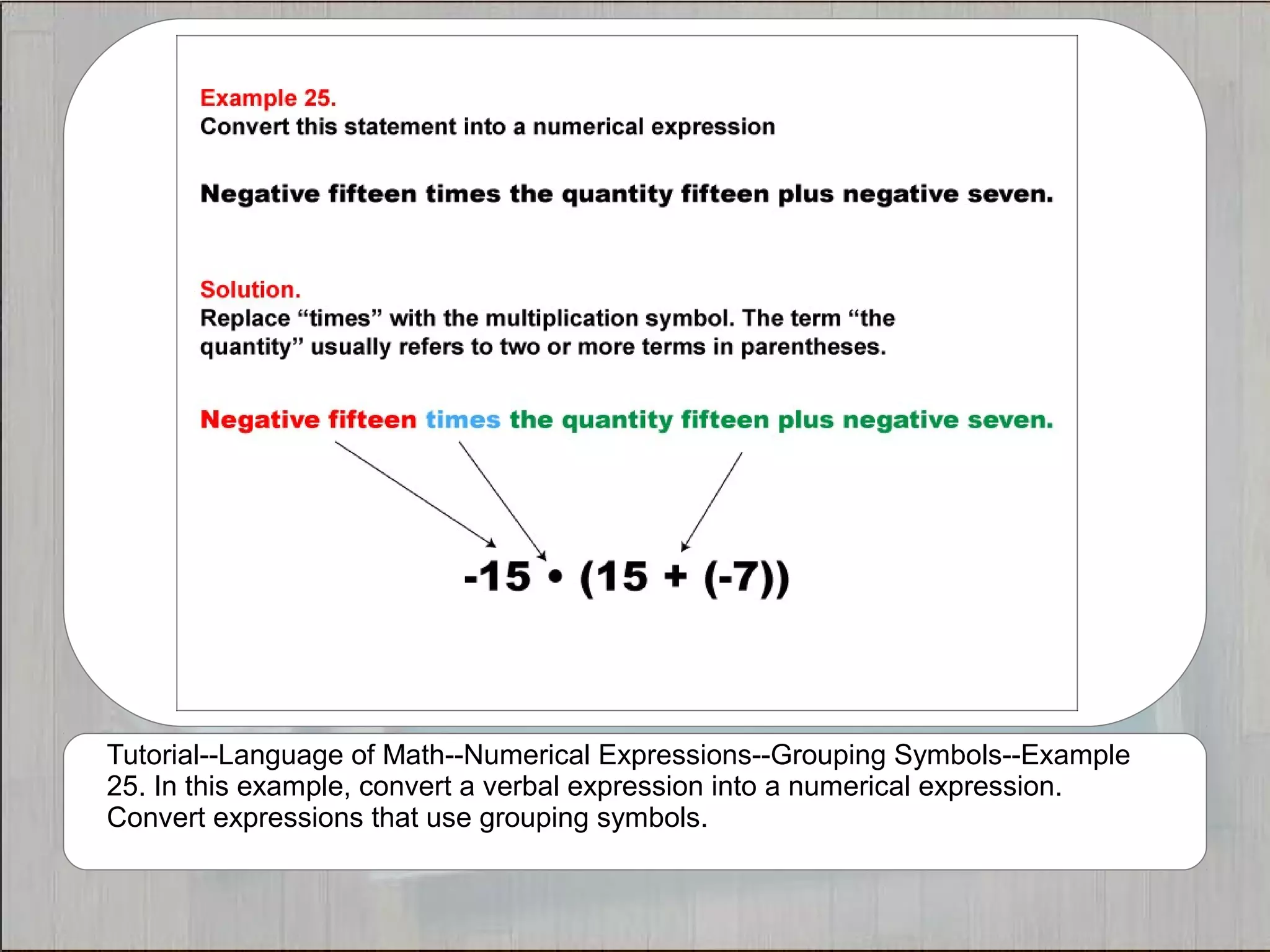 Example 25.
Convert this statement into a numerical expression

Negative fifteen times the quantity fifteen plus negative seven.

Solution.
Replace “times” with the multiplication symbol. The term “the quantity” usually refers to two or more terms in parentheses.

Negative fifteen times the quantity fifteen plus negative seven.

$-15 \cdot (15 + (-7))$

Tutorial--Language of Math--Numerical Expressions--Grouping Symbols--Example 25. In this example, convert a verbal expression into a numerical expression. Convert expressions that use grouping symbols.